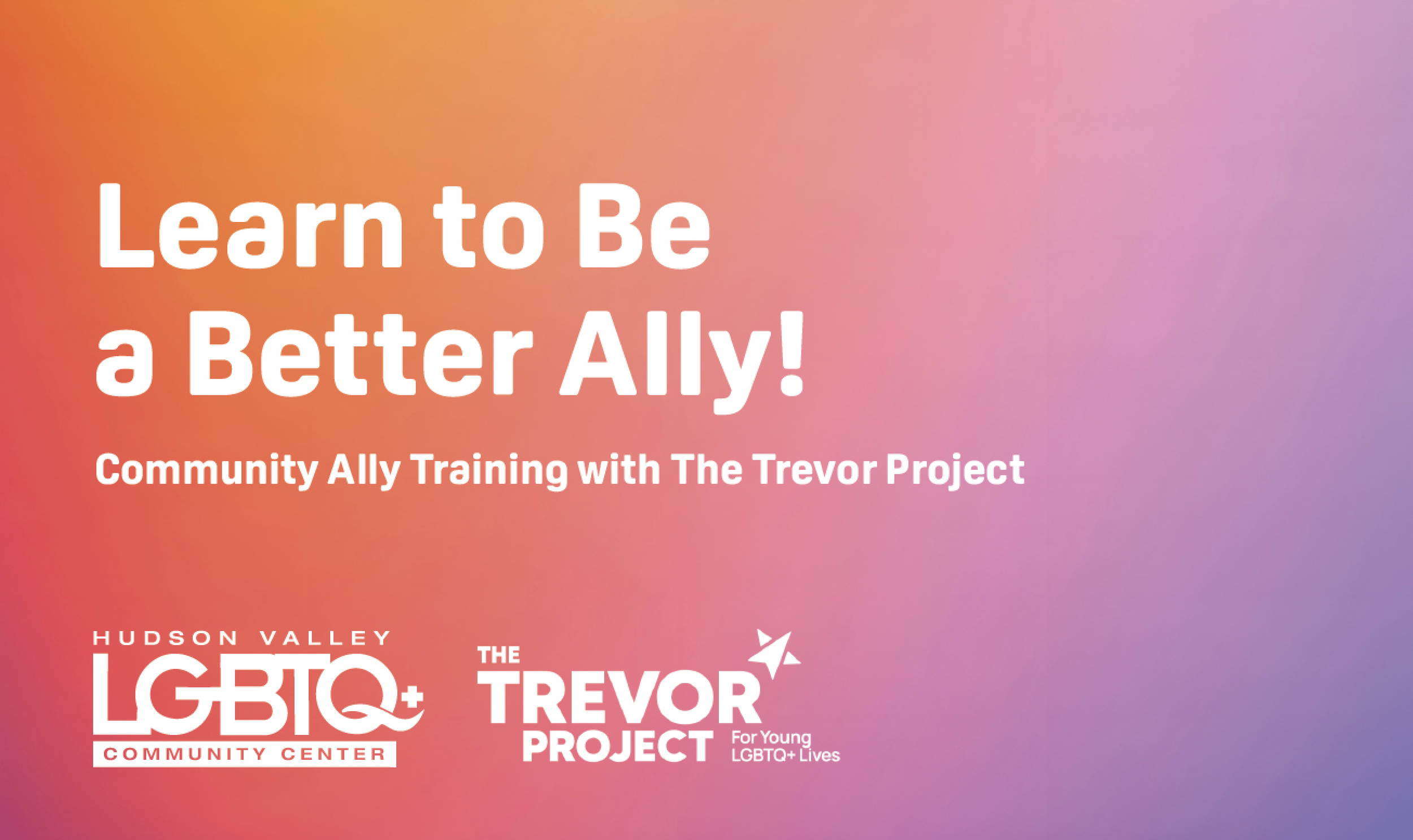 Learn to Be a Better Ally!

Community Ally Training with The Trevor Project

HUDSON VALLEY
LGBTQ+
COMMUNITY CENTER

THE TREVOR PROJECT
For Young LGBTQ+ Lives